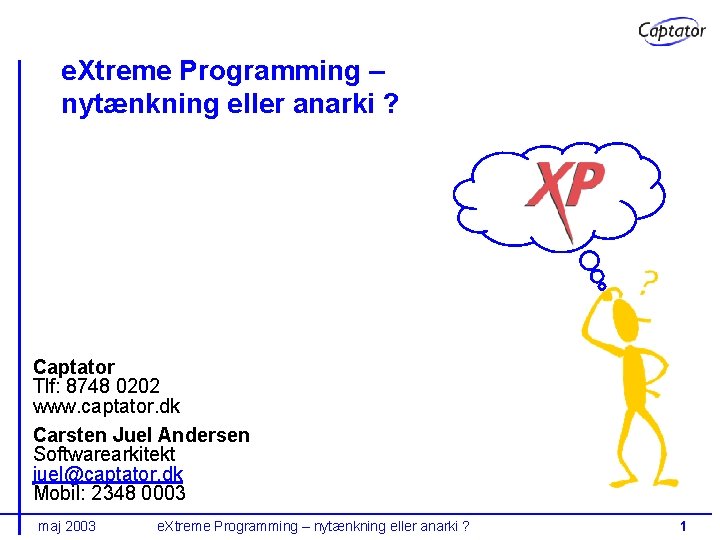 Captator

eXtreme Programming –
nytænkning eller anarki ?

XP

?

Captator
Tlf: 8748 0202
www.captator.dk

Carsten Juel Andersen
Softwarearkitekt
juel@captator.dk
Mobil: 2348 0003

maj 2003 eXtreme Programming – nytænkning eller anarki ? 1